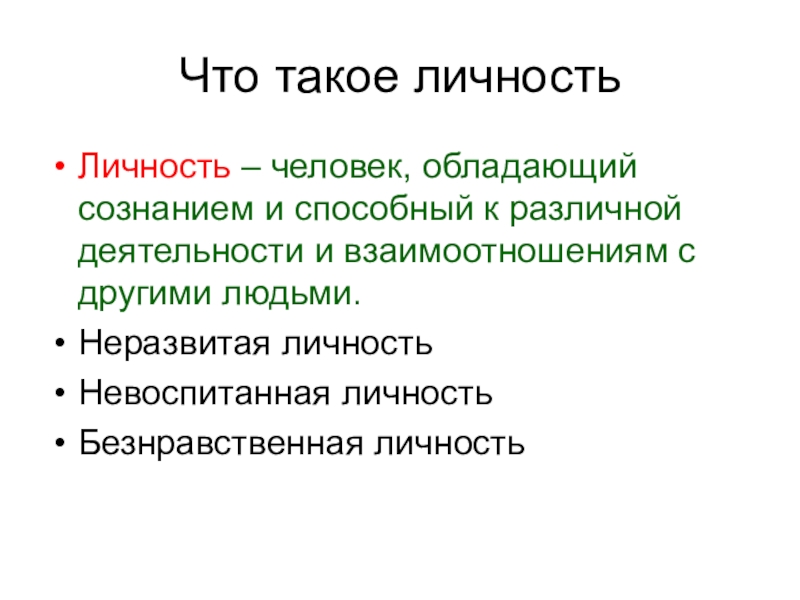 Что такое личность

• Личность – человек, обладающий сознанием и способный к различной деятельности и взаимоотношениям с другими людьми.
• Неразвитая личность
• Невоспитанная личность
• Безнравственная личность